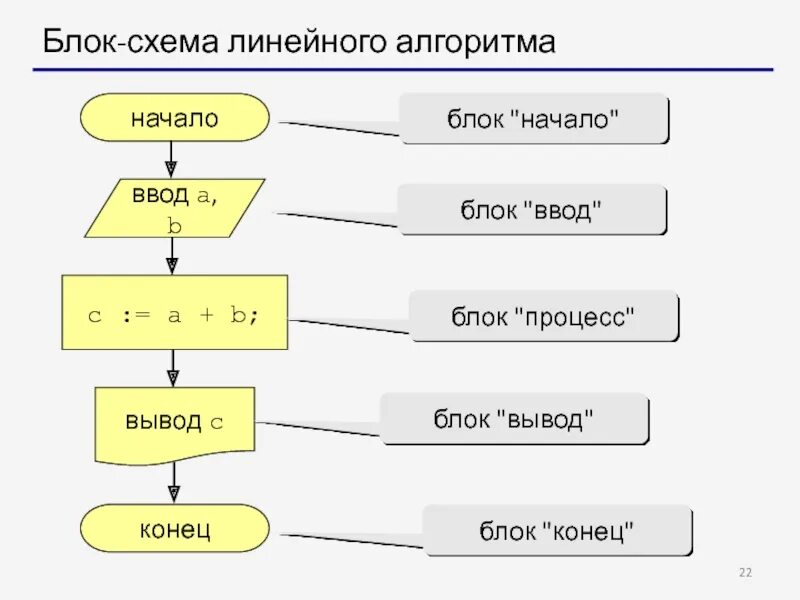 Блок-схема линейного алгоритма

начало

блок "начало"

ввод a, b

блок "ввод"

c := a + b;

блок "процесс"

вывод c

блок "вывод"

конец

блок "конец"

22